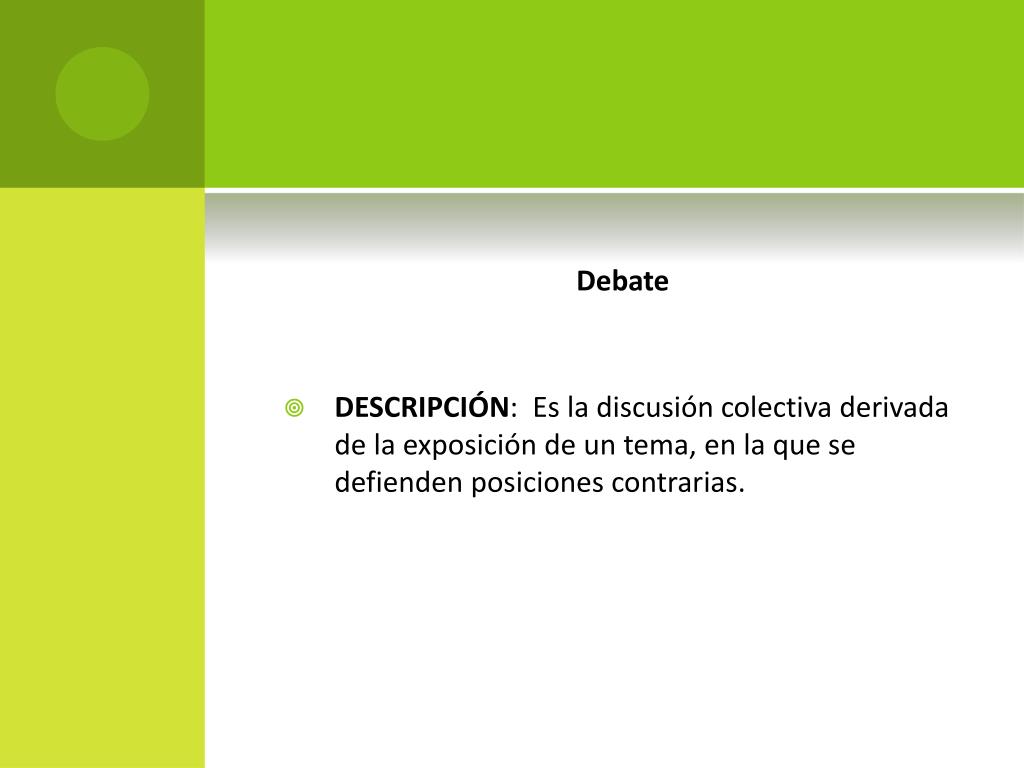 Debate

DESCRIPCIÓN: Es la discusión colectiva derivada de la exposición de un tema, en la que se defienden posiciones contrarias.